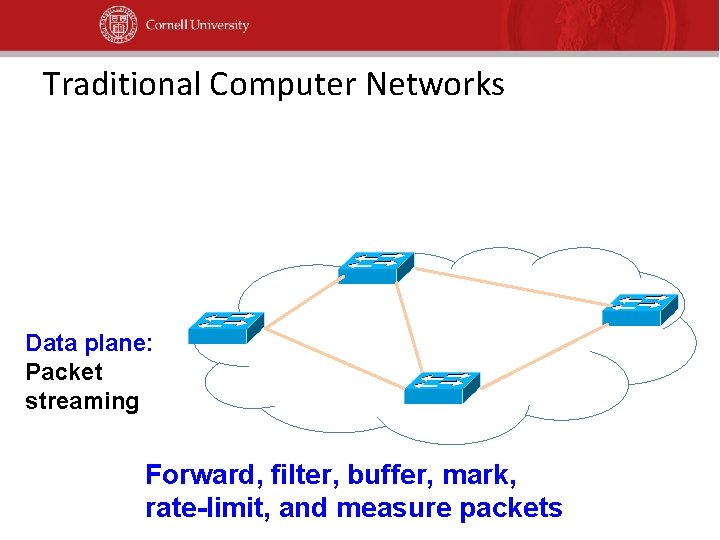 Cornell University

Traditional Computer Networks

Data plane:
Packet streaming

Forward, filter, buffer, mark, rate-limit, and measure packets